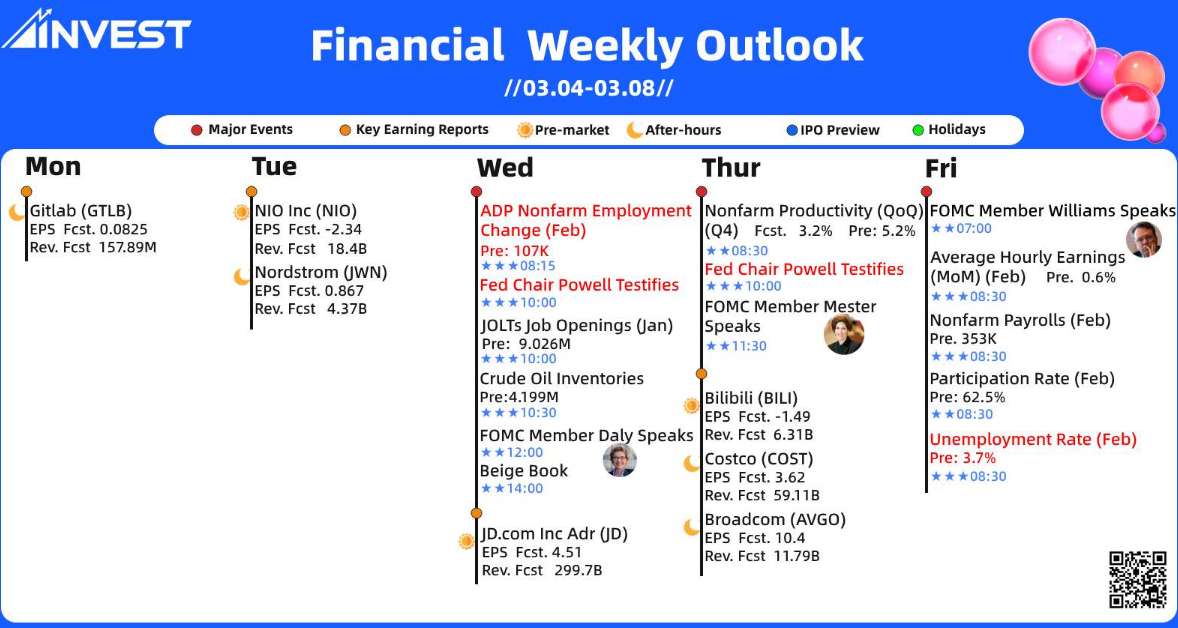 INVEST

Financial Weekly Outlook

//03.04-03.08//

Major Events Key Earning Reports Pre-market After-hours IPO Preview Holidays

Mon

Gitlab (GTLB)
EPS Fcst. 0.0825
Rev. Fcst 157.89M

Tue

NIO Inc (NIO)
EPS Fcst. -2.34
Rev. Fcst 18.4B

Nordstrom (JWN)
EPS Fcst. 0.867
Rev. Fcst 4.37B

Wed

ADP Nonfarm Employment Change (Feb)
Pre: 107K
★★★08:15

Fed Chair Powell Testifies
★★★10:00

JOLTs Job Openings (Jan)
Pre: 9.026M
★★★10:00

Crude Oil Inventories
Pre:4.199M
★★★10:30

FOMC Member Daly Speaks
★★12:00

Beige Book
★★14:00

JD.com Inc Adr (JD)
EPS Fcst. 4.51
Rev. Fcst 299.7B

Thur

Nonfarm Productivity (QoQ) (Q4) Fcst. 3.2% Pre: 5.2%
★★08:30

Fed Chair Powell Testifies
★★★10:00

FOMC Member Mester Speaks
★★11:30

Bilibili (BILI)
EPS Fcst. -1.49
Rev. Fcst 6.31B

Costco (COST)
EPS Fcst. 3.62
Rev. Fcst 59.11B

Broadcom (AVGO)
EPS Fcst. 10.4
Rev. Fcst 11.79B

Fri

FOMC Member Williams Speaks
★★07:00

Average Hourly Earnings (MoM) (Feb) Pre. 0.6%
★★★08:30

Nonfarm Payrolls (Feb)
Pre. 353K
★★★08:30

Participation Rate (Feb)
Pre: 62.5%
★★08:30

Unemployment Rate (Feb)
Pre: 3.7%
★★★08:30